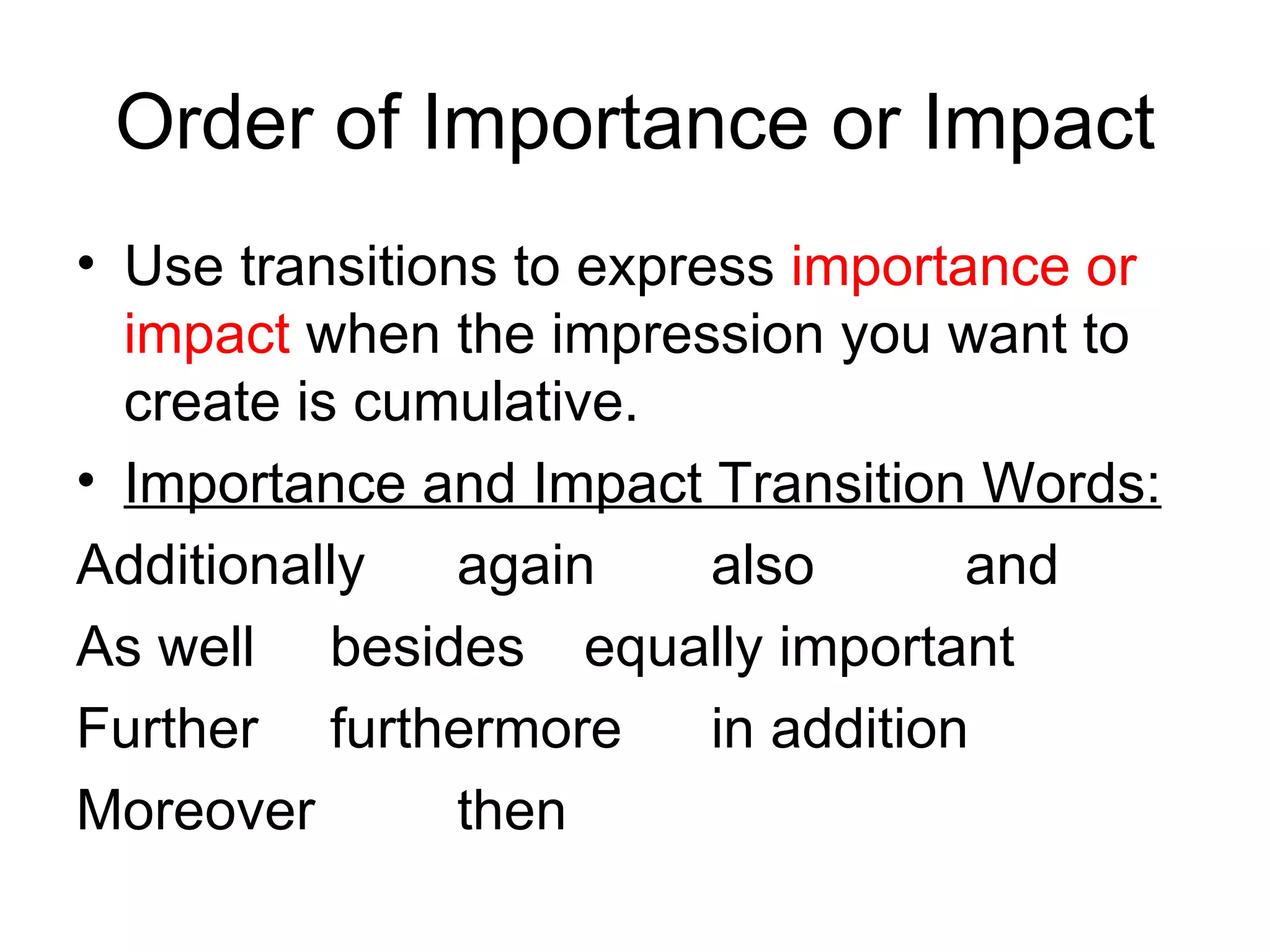 Order of Importance or Impact

• Use transitions to express importance or impact when the impression you want to create is cumulative.

• Importance and Impact Transition Words:

Additionally again also and

As well besides equally important

Further furthermore in addition

Moreover then